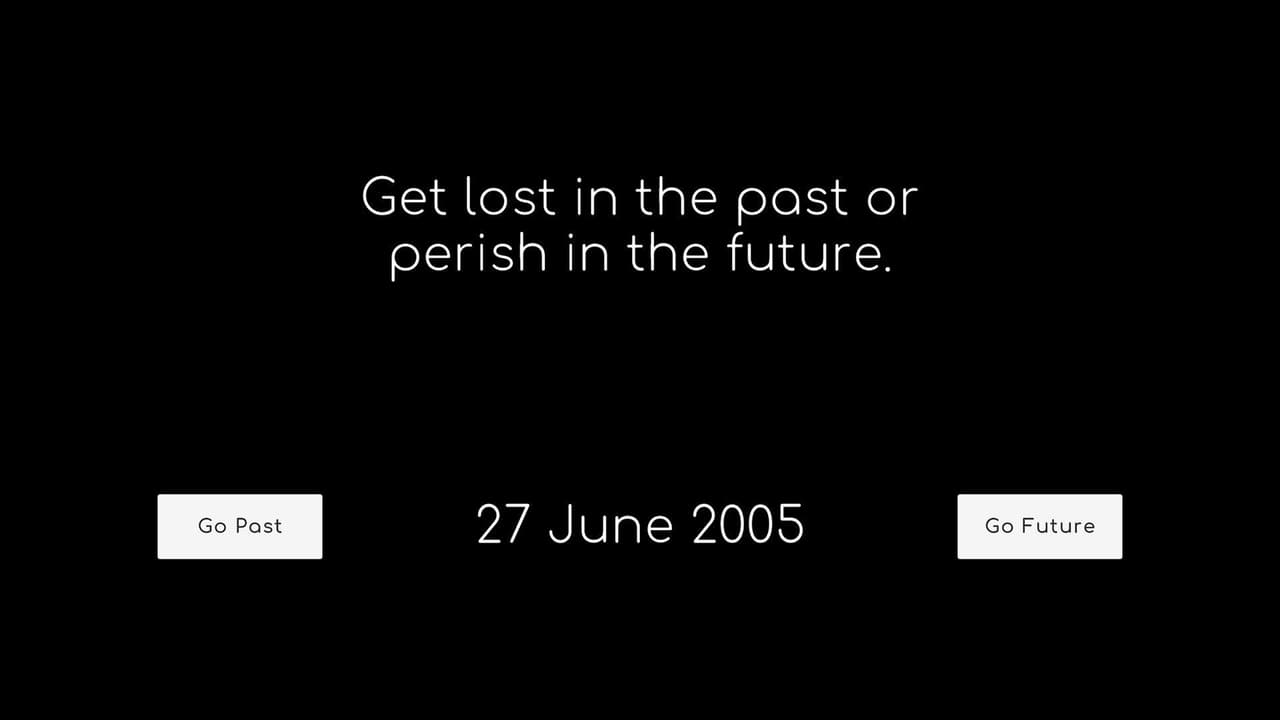 Get lost in the past or perish in the future.

Go Past

27 June 2005

Go Future